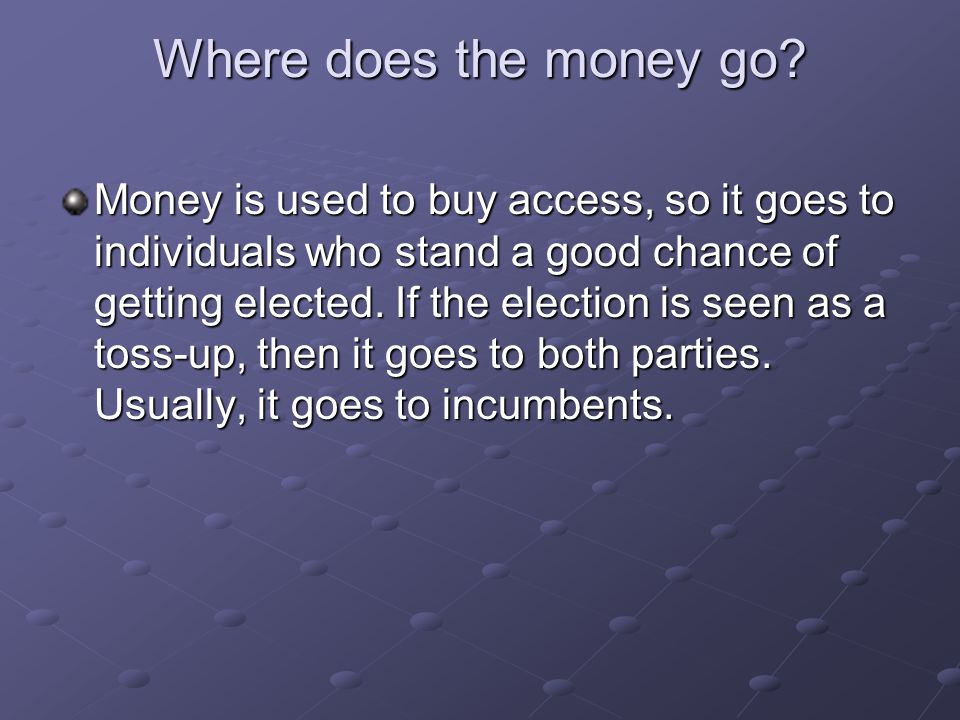 Where does the money go?

Money is used to buy access, so it goes to individuals who stand a good chance of getting elected. If the election is seen as a toss-up, then it goes to both parties. Usually, it goes to incumbents.